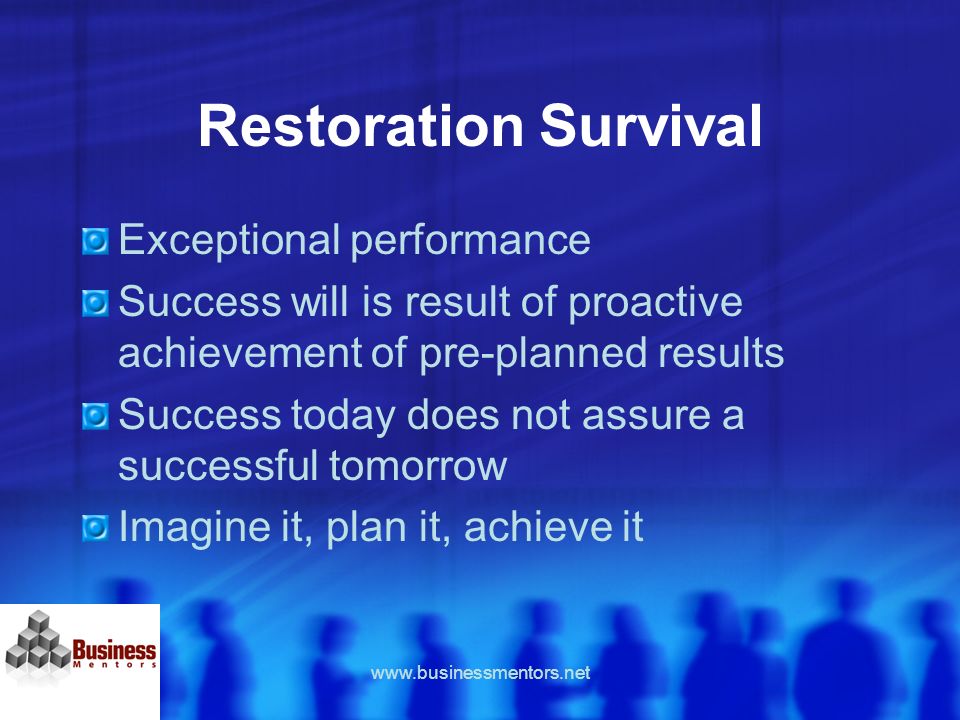 Restoration Survival

Exceptional performance

Success will is result of proactive achievement of pre-planned results

Success today does not assure a successful tomorrow

Imagine it, plan it, achieve it

Business Mentors

www.businessmentors.net